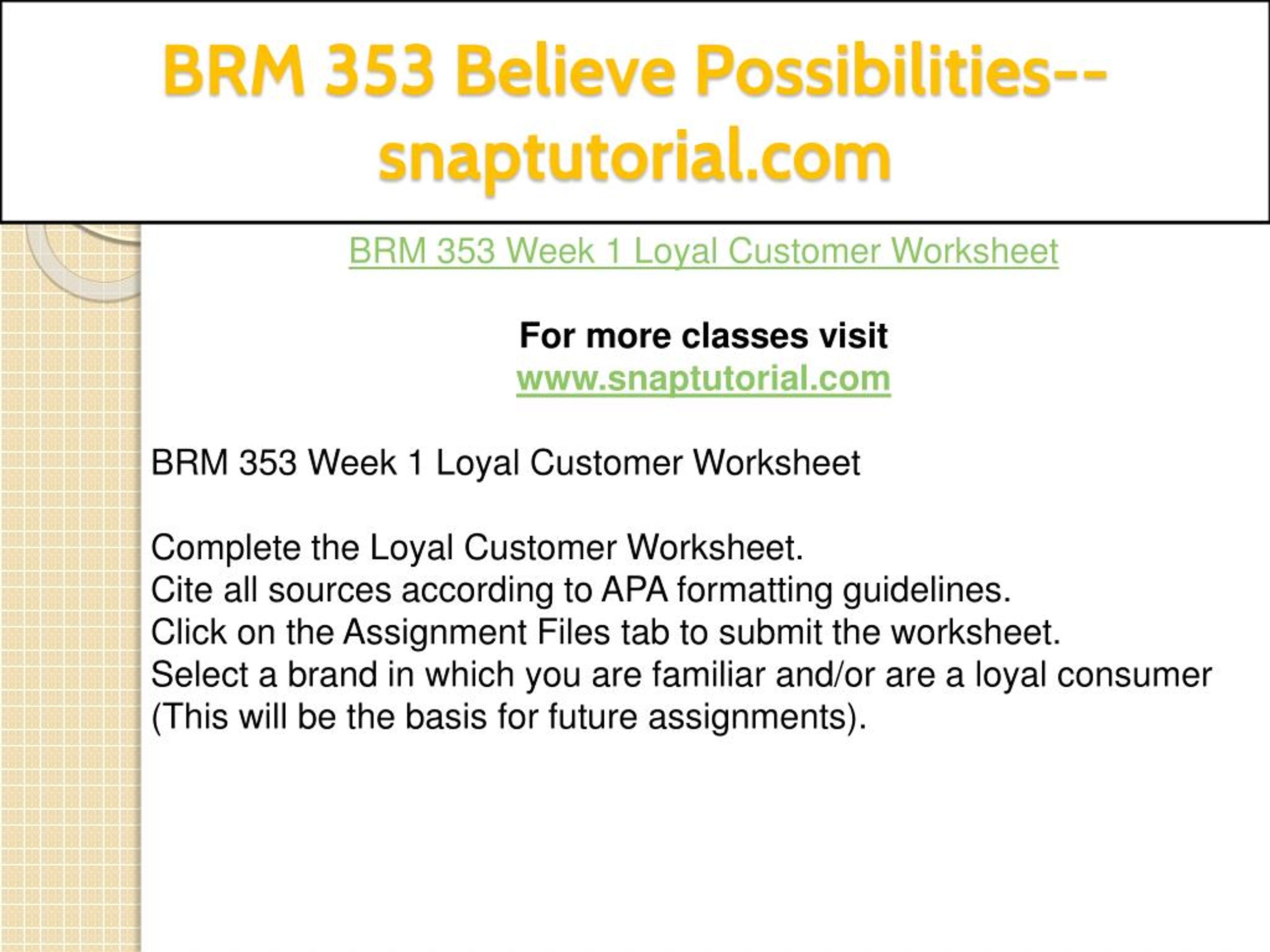 BRM 353 Believe Possibilities--snaptutorial.com

BRM 353 Week 1 Loyal Customer Worksheet

For more classes visit
www.snaptutorial.com

BRM 353 Week 1 Loyal Customer Worksheet

Complete the Loyal Customer Worksheet.
Cite all sources according to APA formatting guidelines.
Click on the Assignment Files tab to submit the worksheet.
Select a brand in which you are familiar and/or are a loyal consumer (This will be the basis for future assignments).